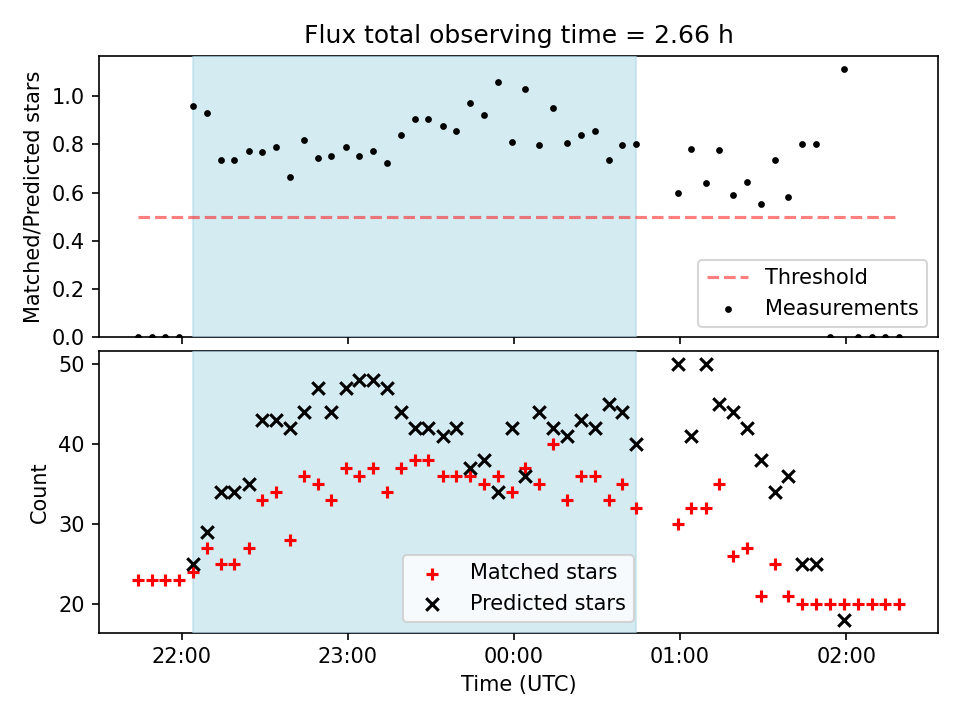 Flux total observing time = 2.66 h

Matched/Predicted stars

1.0
0.8
0.6
0.4
0.2
0.0

Threshold
Measurements

Count

50
40
30
20

Matched stars
Predicted stars

22:00
23:00
00:00
01:00
02:00

Time (UTC)